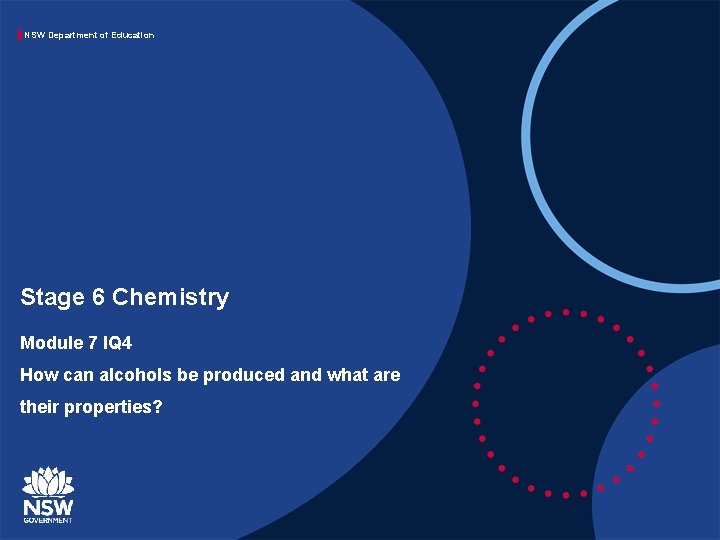 NSW Department of Education

Stage 6 Chemistry

Module 7 IQ4

How can alcohols be produced and what are their properties?

NSW
GOVERNMENT